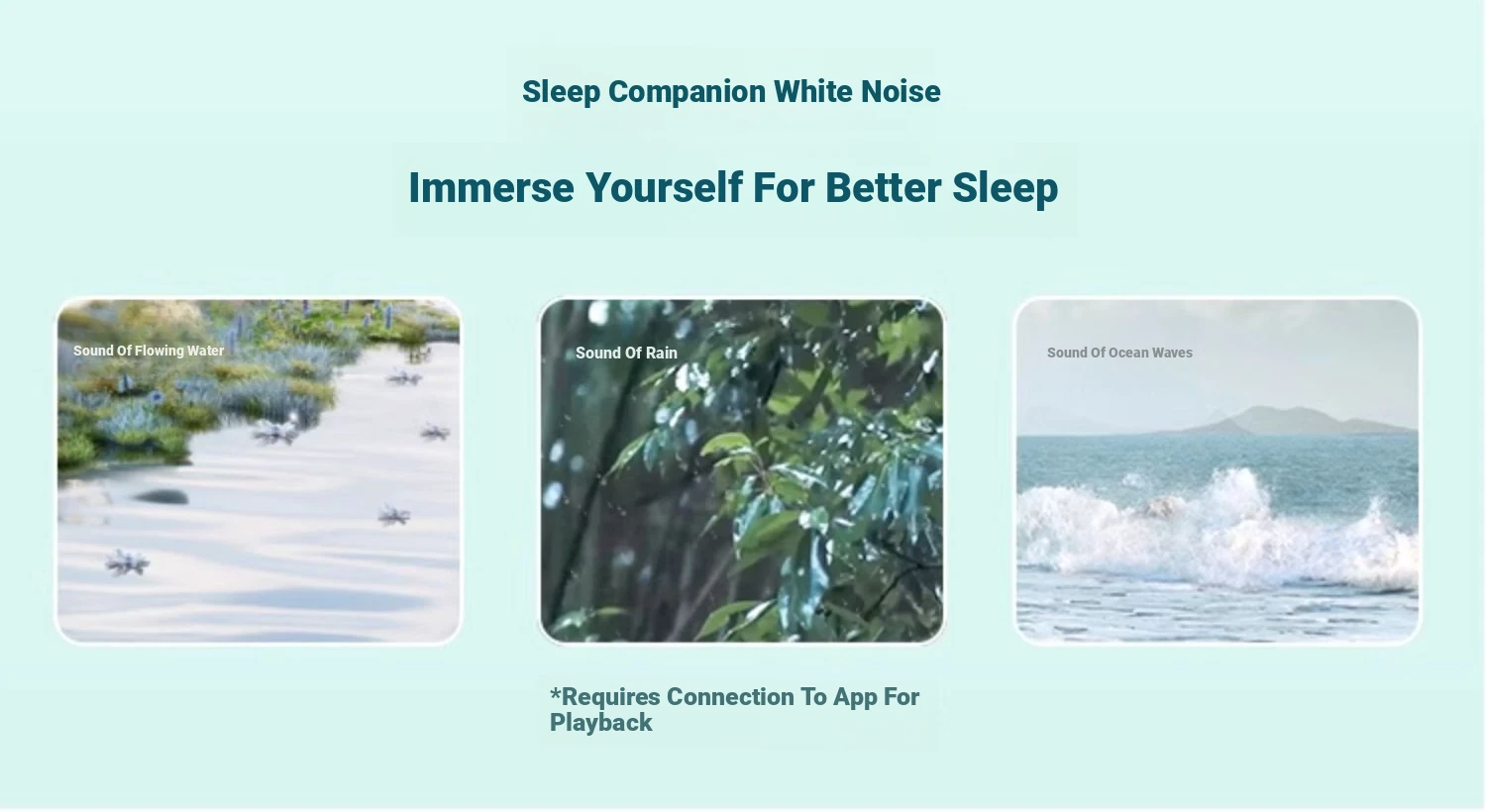 Sleep Companion White Noise

Immerse Yourself For Better Sleep

Sound Of Flowing Water

Sound Of Rain

Sound Of Ocean Waves

*Requires Connection To App For Playback